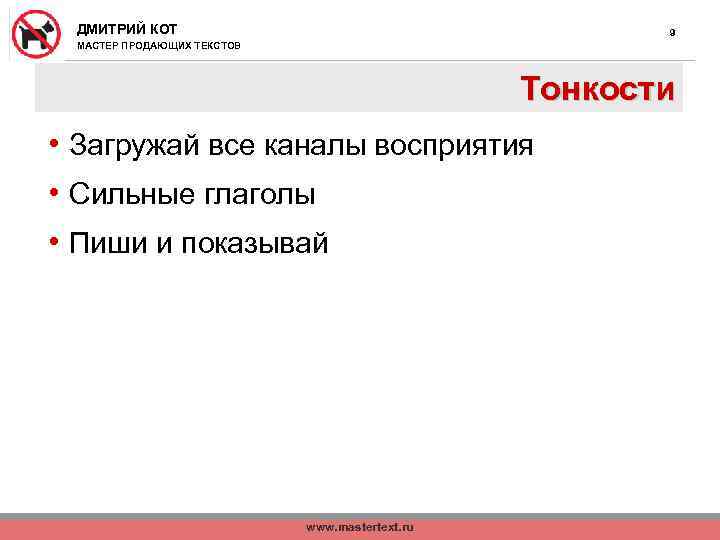 ДМИТРИЙ КОТ
МАСТЕР ПРОДАЮЩИХ ТЕКСТОВ

9

Тонкости

• Загружай все каналы восприятия
• Сильные глаголы
• Пиши и показывай

www.mastertext.ru